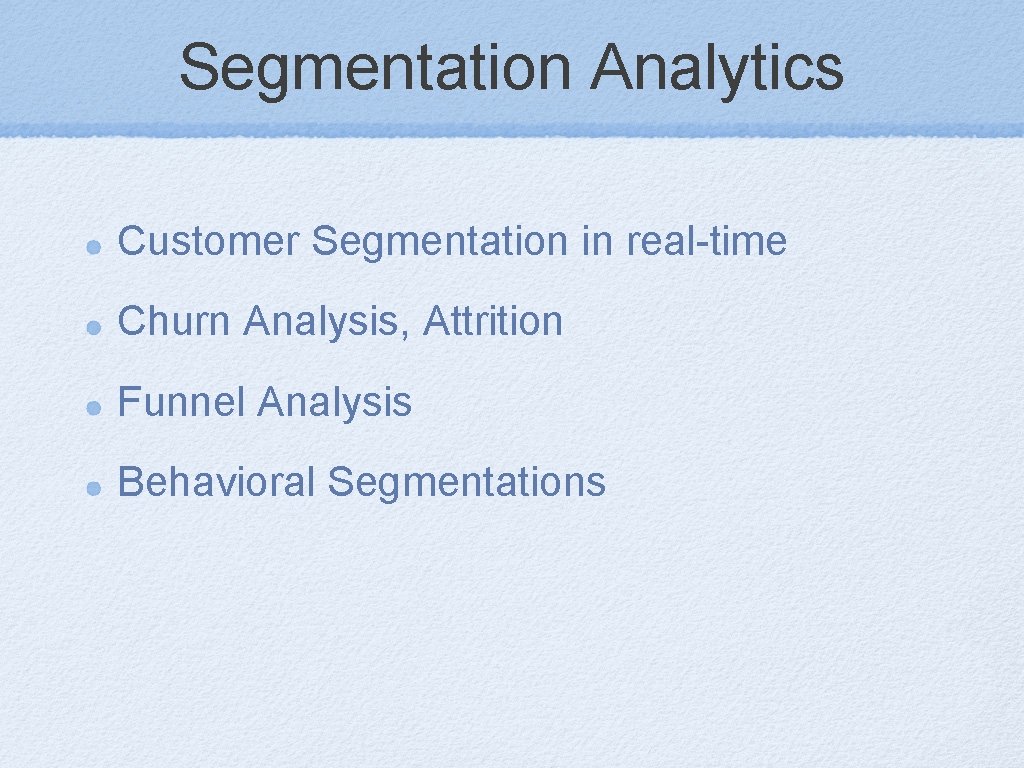 Segmentation Analytics

Customer Segmentation in real-time

Churn Analysis, Attrition

Funnel Analysis

Behavioral Segmentations